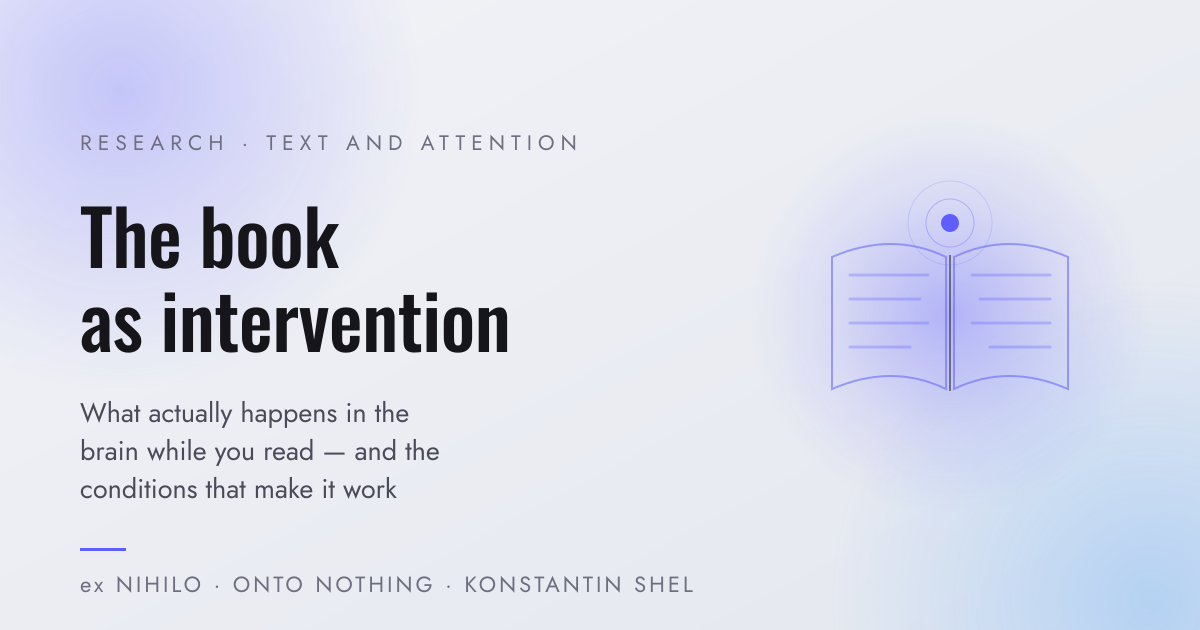 RESEARCH · TEXT AND ATTENTION

The book as intervention

What actually happens in the brain while you read — and the conditions that make it work

ex NIHILO · ONTO NOTHING · KONSTANTIN SHEL